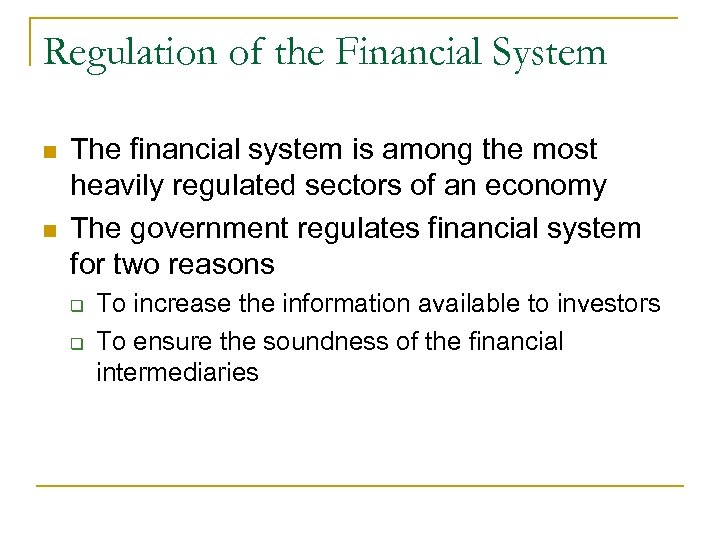 Regulation of the Financial System

- The financial system is among the most heavily regulated sectors of an economy
- The government regulates financial system for two reasons
  - To increase the information available to investors
  - To ensure the soundness of the financial intermediaries